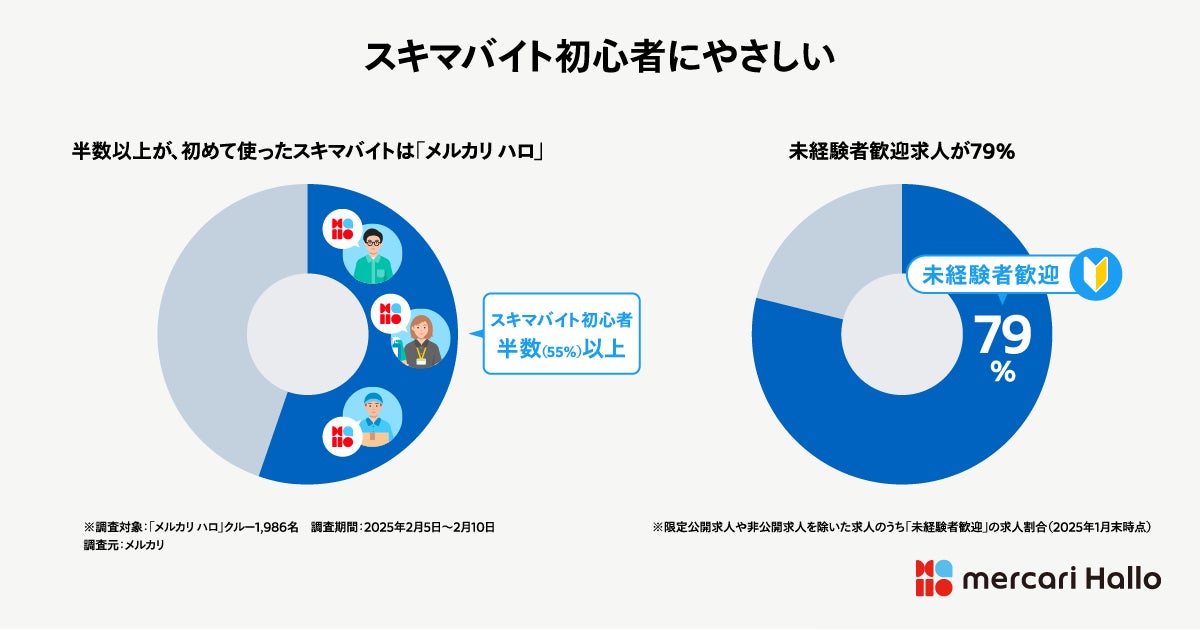 スキマバイト初心者にやさしい

半数以上が、初めて使ったスキマバイトは「メルカリ ハロ」

スキマバイト初心者
半数(55%)以上

※調査対象：「メルカリ ハロ」クルー1,986名　調査期間：2025年2月5日〜2月10日
調査元：メルカリ

未経験者歓迎求人が79%

未経験者歓迎

79
%

※限定公開求人や非公開求人を除いた求人のうち「未経験者歓迎」の求人割合（2025年1月末時点）

mercari Hallo